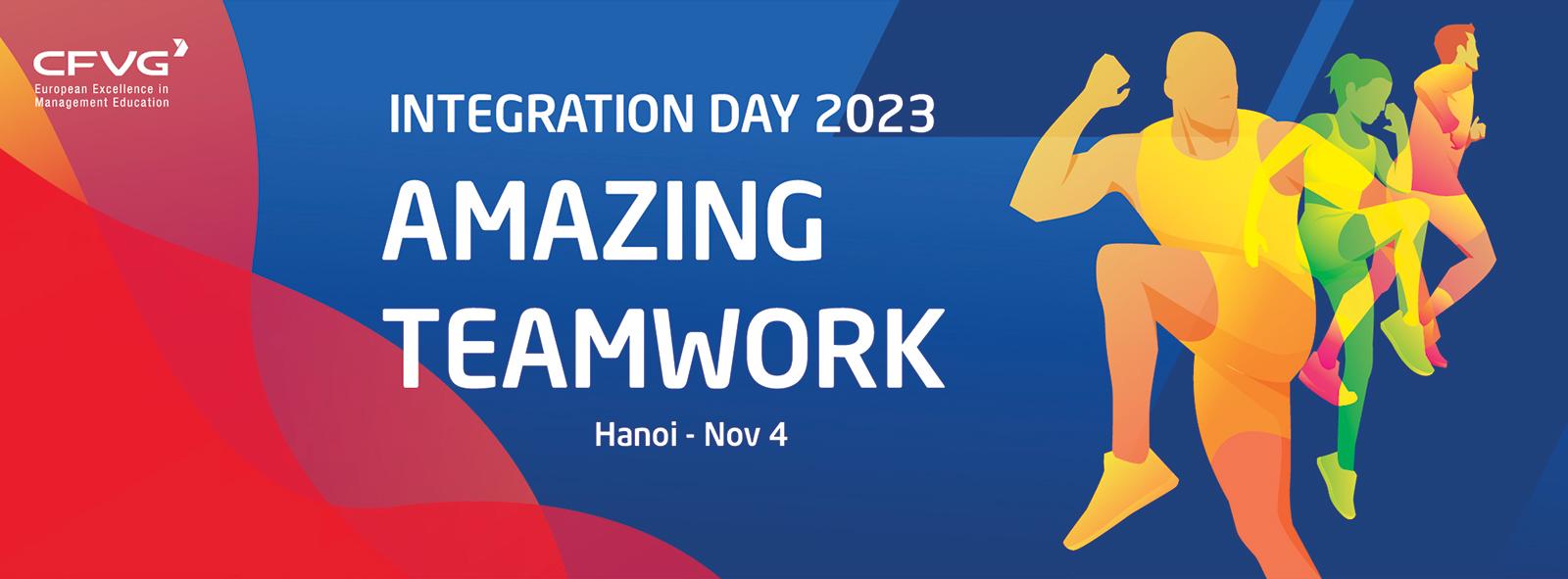 CFVG
European Excellence in Management Education

INTEGRATION DAY 2023

AMAZING TEAMWORK

Hanoi - Nov 4